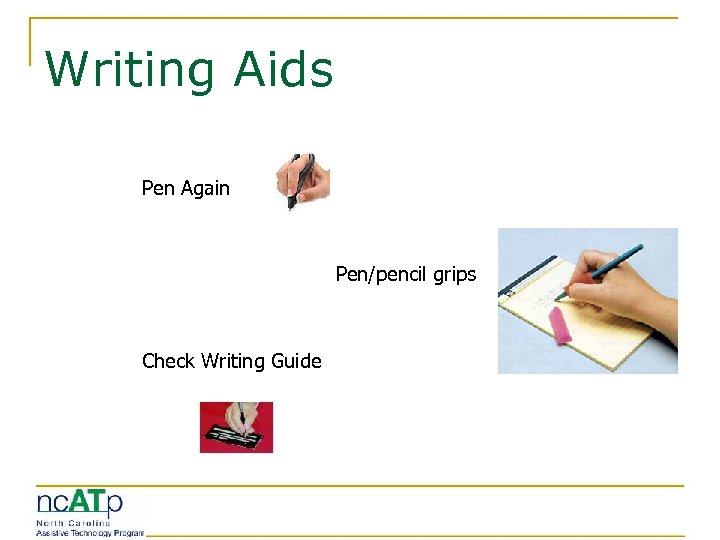 Writing Aids

Pen Again

Pen/pencil grips

Check Writing Guide

ncATp
North Carolina
Assistive Technology Program